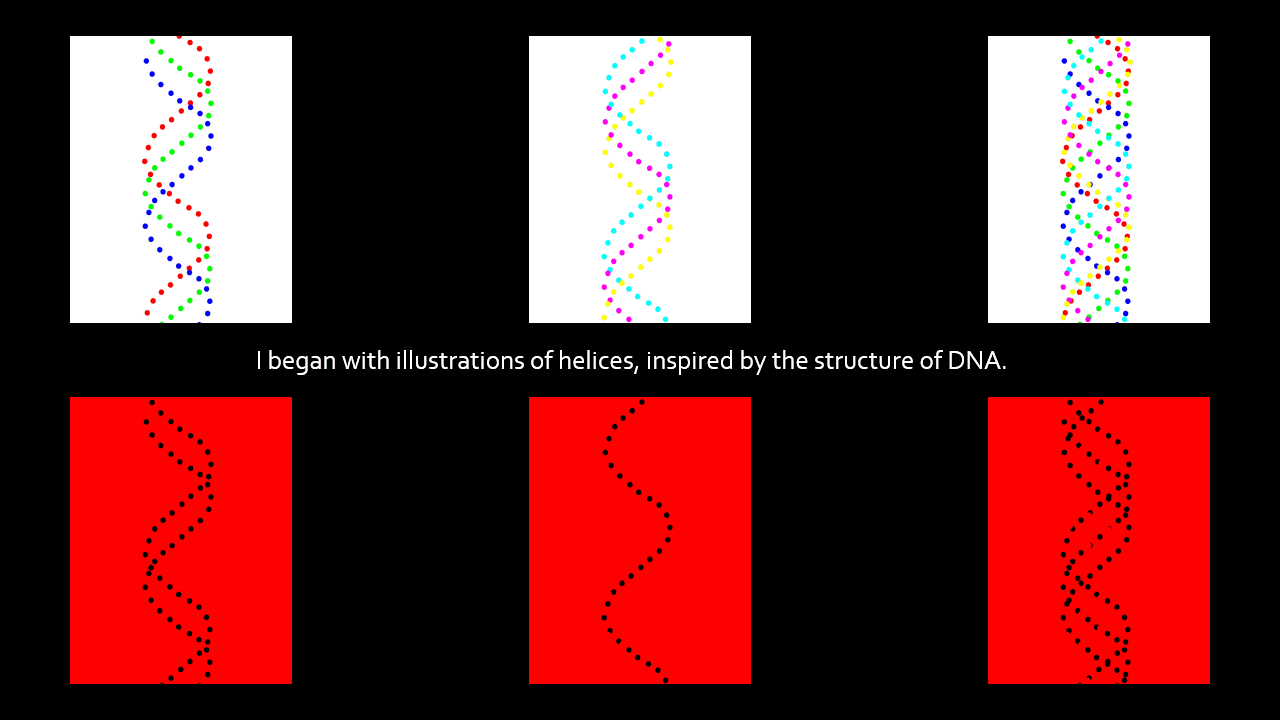 I began with illustrations of helices, inspired by the structure of DNA.